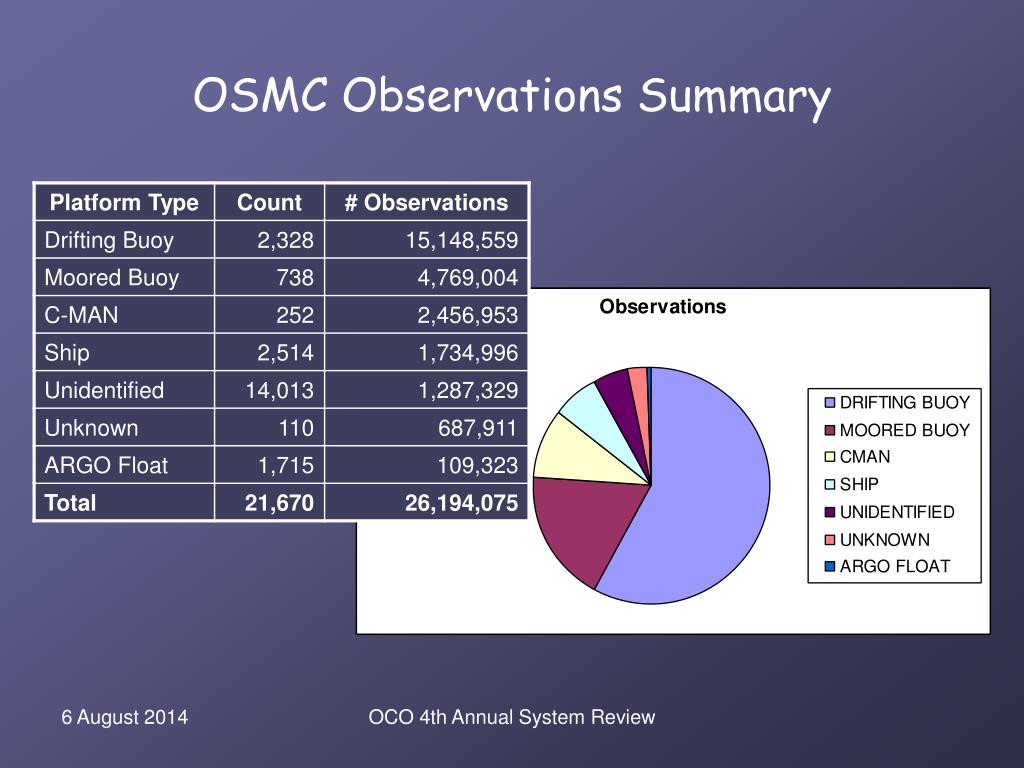 OSMC Observations Summary

| Platform Type | Count | # Observations |
|---|---|---|
| Drifting Buoy | 2,328 | 15,148,559 |
| Moored Buoy | 738 | 4,769,004 |
| C-MAN | 252 | 2,456,953 |
| Ship | 2,514 | 1,734,996 |
| Unidentified | 14,013 | 1,287,329 |
| Unknown | 110 | 687,911 |
| ARGO Float | 1,715 | 109,323 |
| **Total** | **21,670** | **26,194,075** |

Observations

DRIFTING BUOY
MOORED BUOY
CMAN
SHIP
UNIDENTIFIED
UNKNOWN
ARGO FLOAT

6 August 2014

OCO 4th Annual System Review